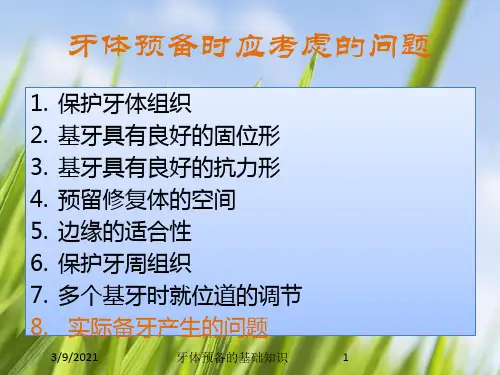 牙体预备时应考虑的问题

1. 保护牙体组织
2. 基牙具有良好的固位形
3. 基牙具有良好的抗力形
4. 预留修复体的空间
5. 边缘的适合性
6. 保护牙周组织
7. 多个基牙时就位道的调节
8. 实际备牙产生的问题

3/9/2021 牙体预备的基础知识 1